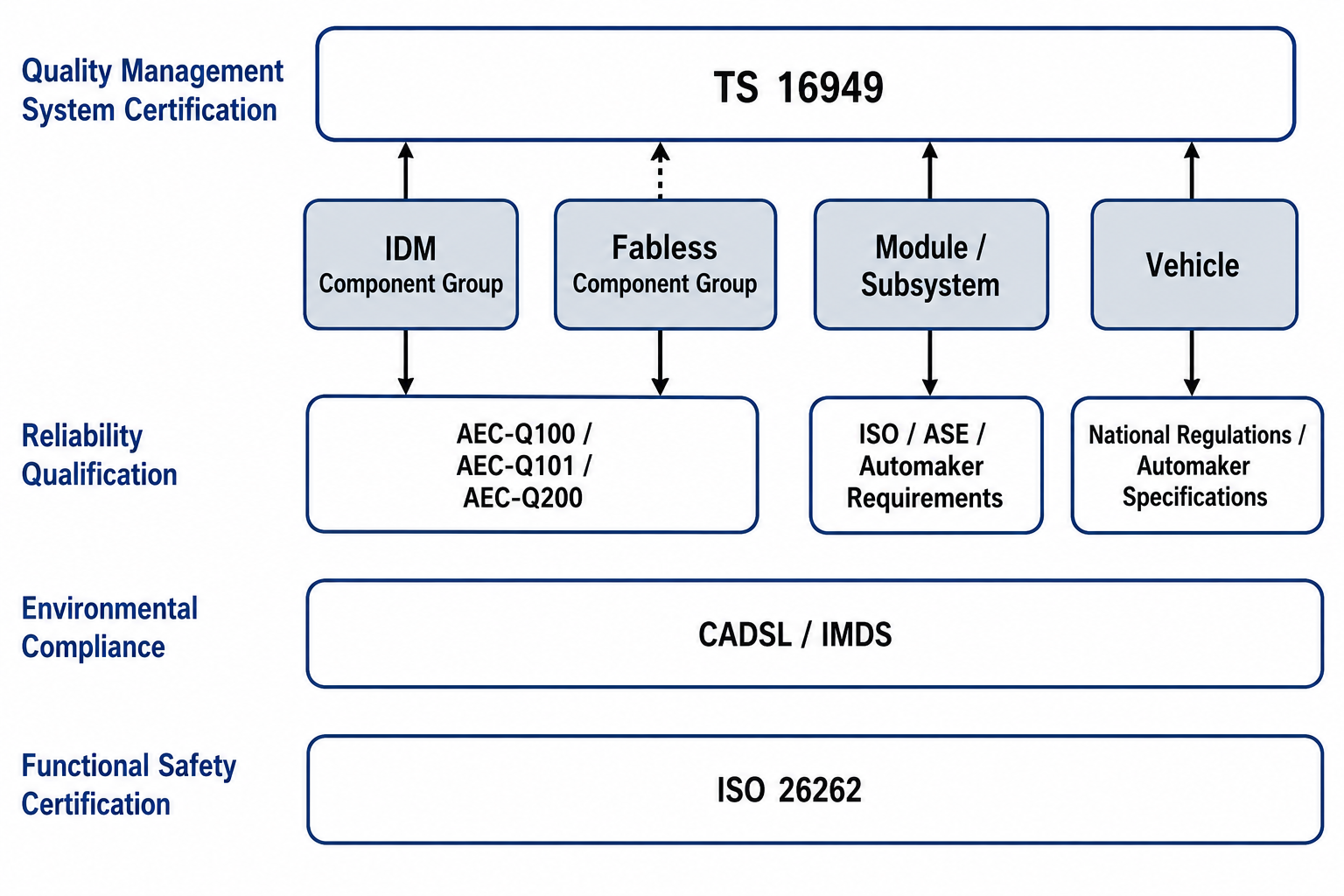 Quality Management System Certification

TS 16949

IDM
Component Group

Fabless
Component Group

Module / Subsystem

Vehicle

Reliability Qualification

AEC-Q100 / AEC-Q101 / AEC-Q200

ISO / ASE / Automaker Requirements

National Regulations / Automaker Specifications

Environmental Compliance

CADSL / IMDS

Functional Safety Certification

ISO 26262